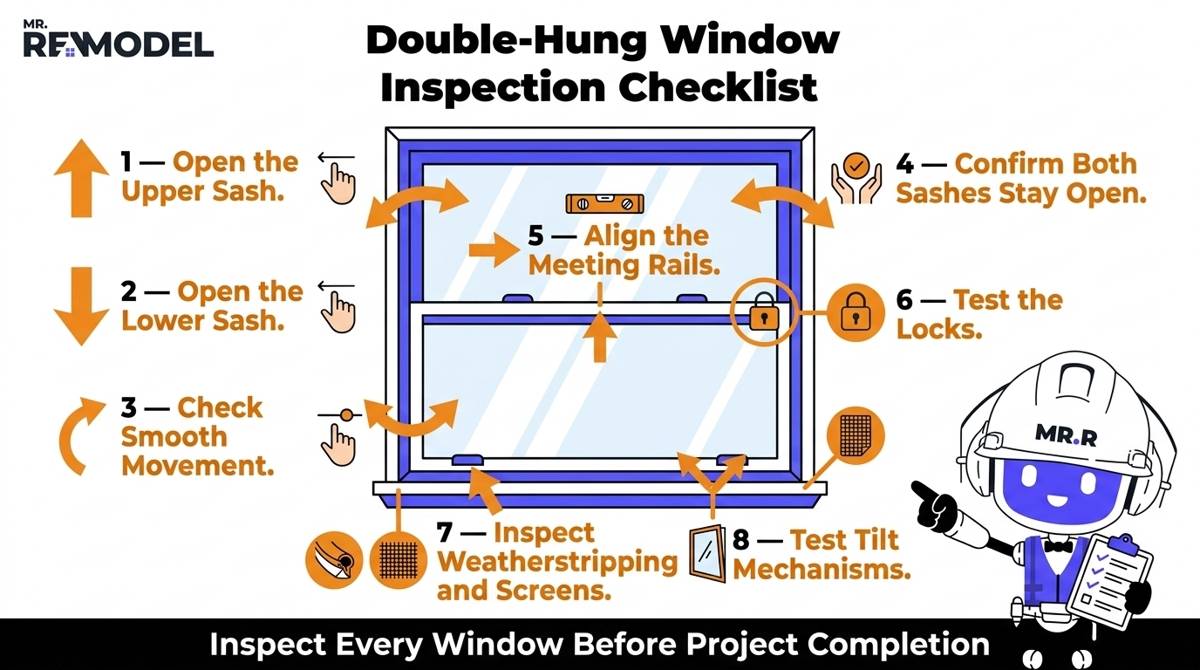 MR. REMODEL

Double-Hung Window Inspection Checklist

1 — Open the Upper Sash.

2 — Open the Lower Sash.

3 — Check Smooth Movement.

4 — Confirm Both Sashes Stay Open.

5 — Align the Meeting Rails.

6 — Test the Locks.

7 — Inspect Weatherstripping and Screens.

8 — Test Tilt Mechanisms.

MR.R

Inspect Every Window Before Project Completion